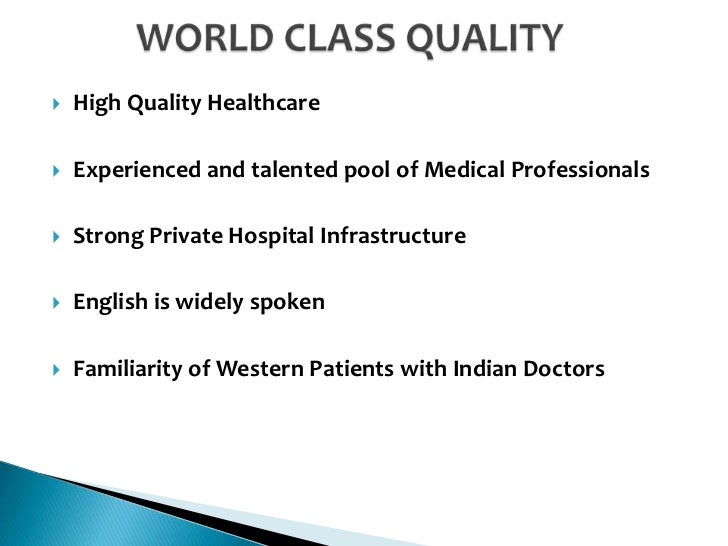 WORLD CLASS QUALITY

High Quality Healthcare

Experienced and talented pool of Medical Professionals

Strong Private Hospital Infrastructure

English is widely spoken

Familiarity of Western Patients with Indian Doctors